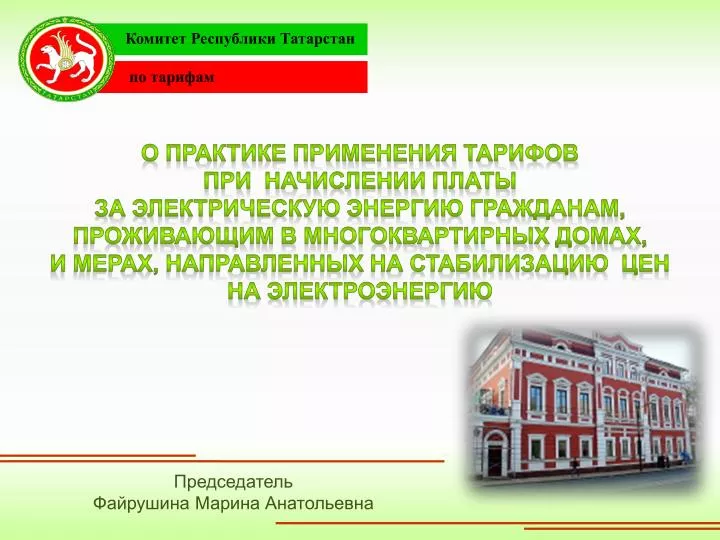 ТАТАРСТАН

Комитет Республики Татарстан

по тарифам

О ПРАКТИКЕ ПРИМЕНЕНИЯ ТАРИФОВ ПРИ НАЧИСЛЕНИИ ПЛАТЫ ЗА ЭЛЕКТРИЧЕСКУЮ ЭНЕРГИЮ ГРАЖДАНАМ, ПРОЖИВАЮЩИМ В МНОГОКВАРТИРНЫХ ДОМАХ, И МЕРАХ, НАПРАВЛЕННЫХ НА СТАБИЛИЗАЦИЮ ЦЕН НА ЭЛЕКТРОЭНЕРГИЮ

Председатель
Файрушина Марина Анатольевна